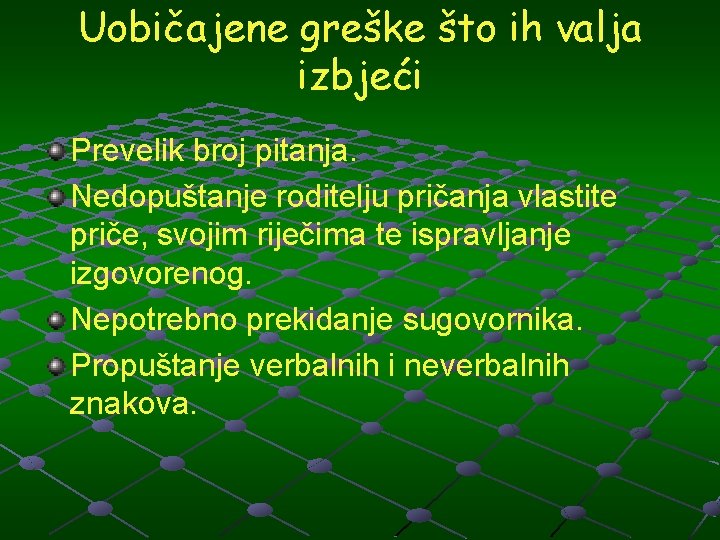 Uobičajene greške što ih valja izbjeći

Prevelik broj pitanja.

Nedopuštanje roditelju pričanja vlastite priče, svojim riječima te ispravljanje izgovorenog.

Nepotrebno prekidanje sugovornika.

Propuštanje verbalnih i neverbalnih znakova.